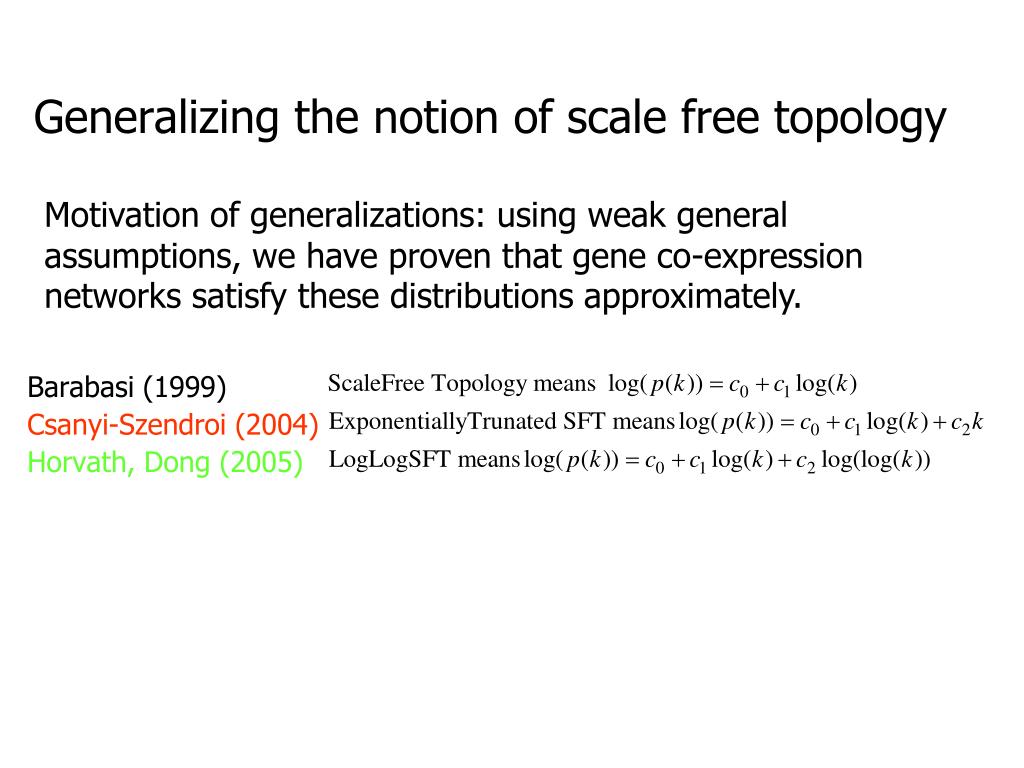 Generalizing the notion of scale free topology

Motivation of generalizations: using weak general assumptions, we have proven that gene co-expression networks satisfy these distributions approximately.

Barabasi (1999)
Csanyi-Szendroi (2004)
Horvath, Dong (2005)

ScaleFree Topology means $\log(p(k)) = c_0 + c_1 \log(k)$
ExponentiallyTrunated SFT means $\log(p(k)) = c_0 + c_1 \log(k) + c_2 k$
LogLogSFT means $\log(p(k)) = c_0 + c_1 \log(k) + c_2 \log(\log(k))$